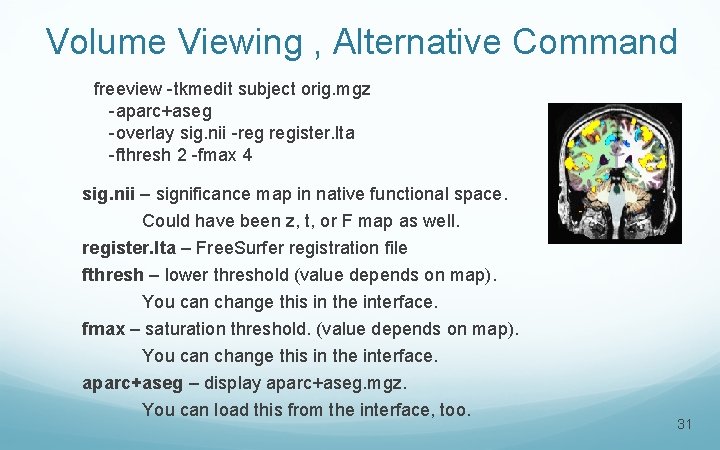 Volume Viewing , Alternative Command

freeview -tkmedit subject orig.mgz
-aparc+aseg
-overlay sig.nii -reg register.lta
-fthresh 2 -fmax 4

sig.nii – significance map in native functional space.
Could have been z, t, or F map as well.

register.lta – FreeSurfer registration file

fthresh – lower threshold (value depends on map).
You can change this in the interface.

fmax – saturation threshold. (value depends on map).
You can change this in the interface.

aparc+aseg – display aparc+aseg.mgz.
You can load this from the interface, too.

31